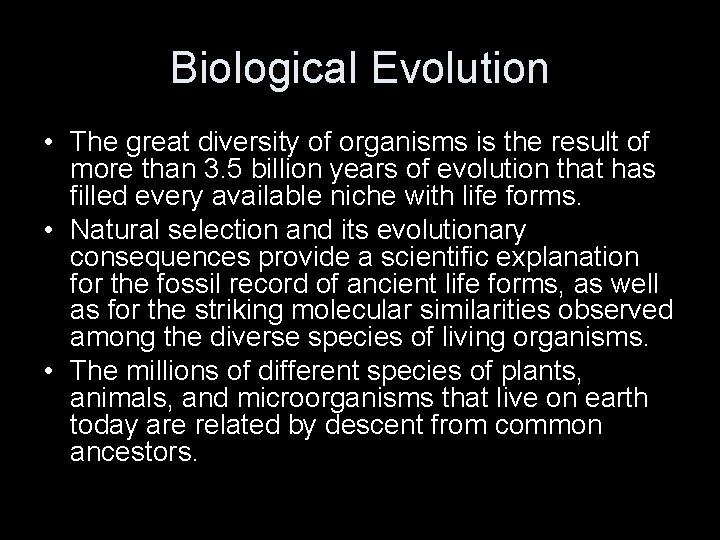 Biological Evolution

• The great diversity of organisms is the result of more than 3.5 billion years of evolution that has filled every available niche with life forms.
• Natural selection and its evolutionary consequences provide a scientific explanation for the fossil record of ancient life forms, as well as for the striking molecular similarities observed among the diverse species of living organisms.
• The millions of different species of plants, animals, and microorganisms that live on earth today are related by descent from common ancestors.